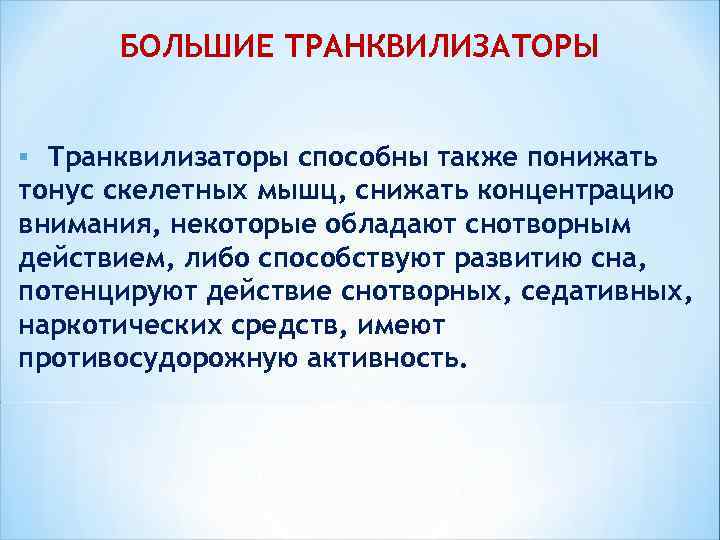 БОЛЬШИЕ ТРАНКВИЛИЗАТОРЫ

▪ Транквилизаторы способны также понижать тонус скелетных мышц, снижать концентрацию внимания, некоторые обладают снотворным действием, либо способствуют развитию сна, потенцируют действие снотворных, седативных, наркотических средств, имеют противосудорожную активность.